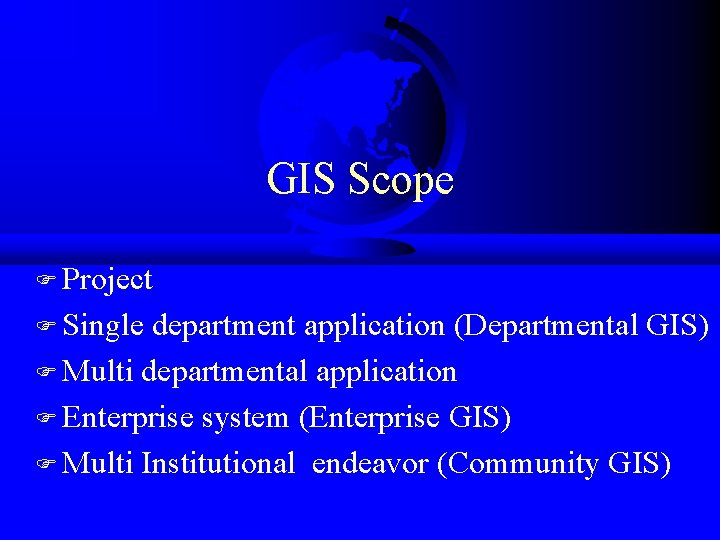 GIS Scope

☞ Project
☞ Single department application (Departmental GIS)
☞ Multi departmental application
☞ Enterprise system (Enterprise GIS)
☞ Multi Institutional endeavor (Community GIS)